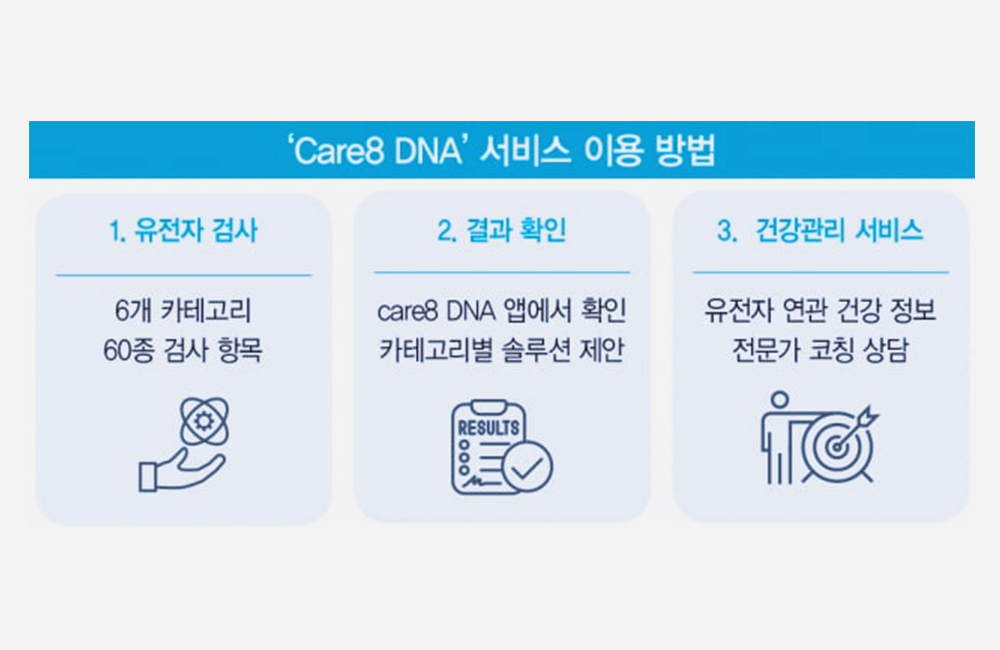 ‘Care8 DNA’ 서비스 이용 방법

1. 유전자 검사

6개 카테고리
60종 검사 항목

2. 결과 확인

care8 DNA 앱에서 확인
카테고리별 솔루션 제안

RESULTS

3. 건강관리 서비스

유전자 연관 건강 정보
전문가 코칭 상담